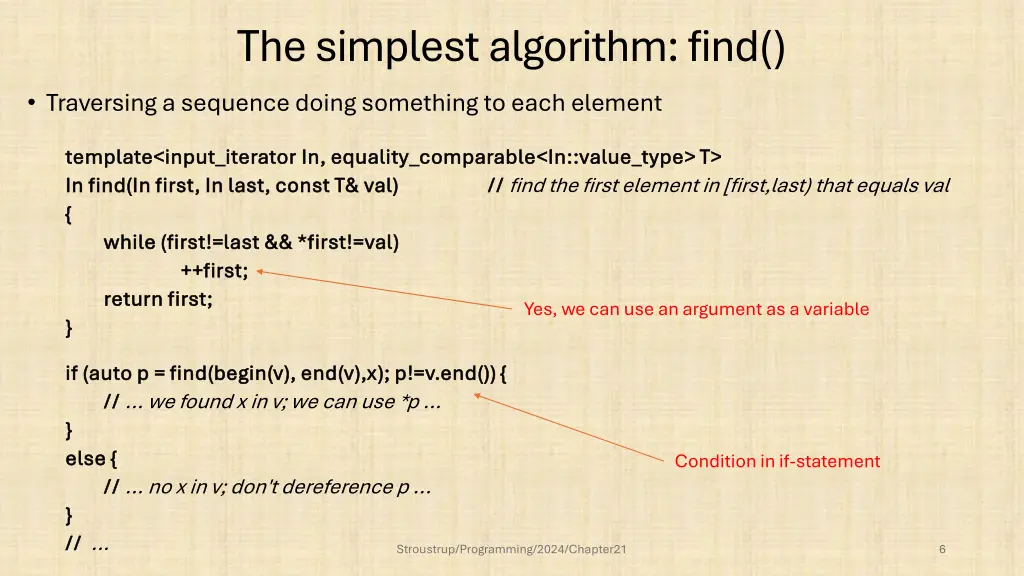 The simplest algorithm: find()

• Traversing a sequence doing something to each element

template<input_iterator In, equality_comparable<In::value_type> T>
In find(In first, In last, const T& val) // find the first element in [first,last) that equals val
{
while (first!=last && *first!=val)
++first;
return first;
}

Yes, we can use an argument as a variable

if (auto p = find(begin(v), end(v),x); p!=v.end()) {
// ... we found x in v; we can use *p ...
}
else {
// ... no x in v; don't dereference p ...
}
// ...

Condition in if-statement

Stroustrup/Programming/2024/Chapter21

6